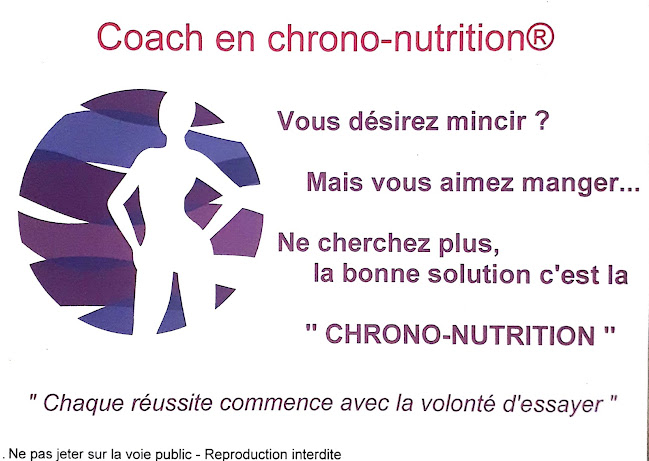 Coach en chrono-nutrition®

Vous désirez mincir ?

Mais vous aimez manger...

Ne cherchez plus,
la bonne solution c'est la

" CHRONO-NUTRITION "

" Chaque réussite commence avec la volonté d'essayer "

. Ne pas jeter sur la voie public - Reproduction interdite